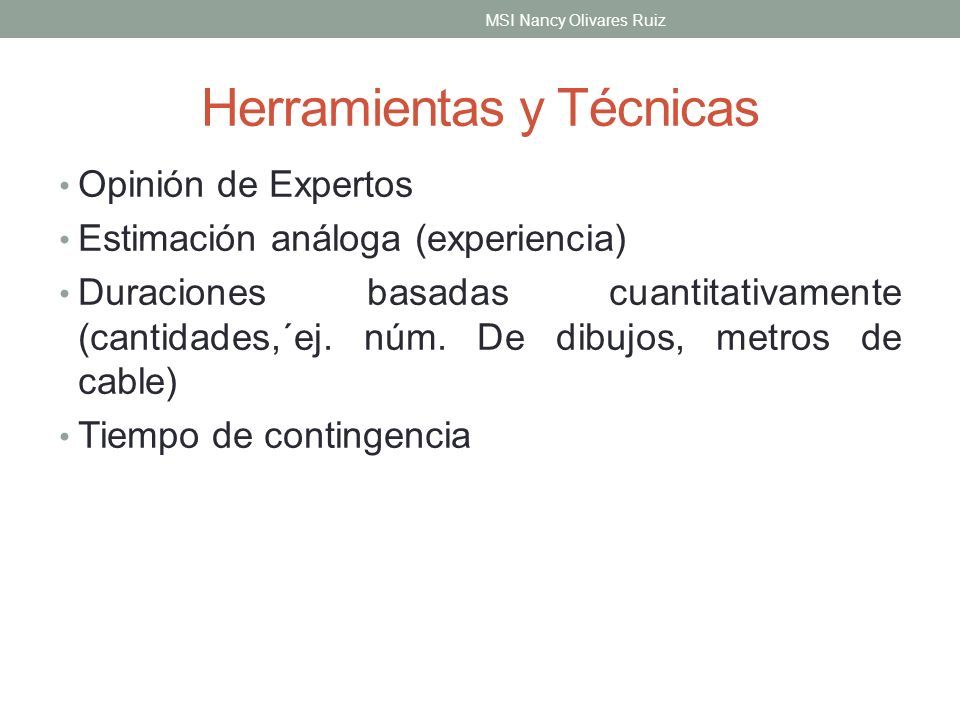 MSI Nancy Olivares Ruiz

Herramientas y Técnicas

• Opinión de Expertos
• Estimación análoga (experiencia)
• Duraciones basadas cuantitativamente (cantidades,´ej. núm. De dibujos, metros de cable)
• Tiempo de contingencia